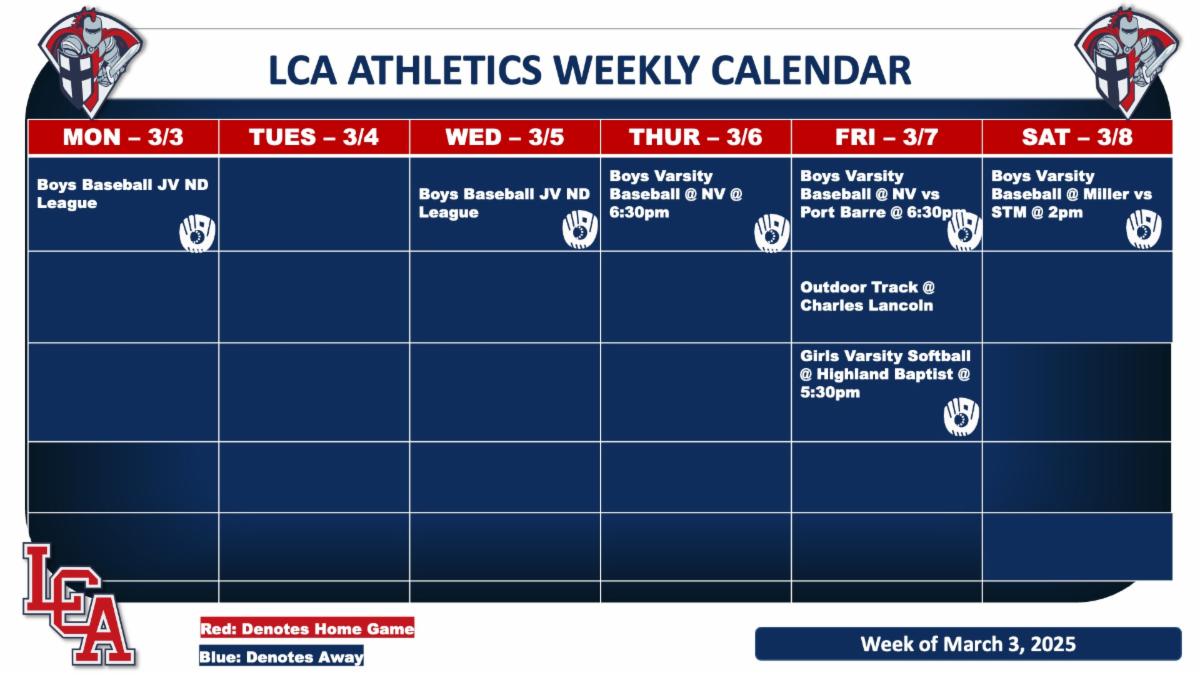 LCA ATHLETICS WEEKLY CALENDAR

| MON – 3/3 | TUES – 3/4 | WED – 3/5 | THUR – 3/6 | FRI – 3/7 | SAT – 3/8 |
|---|---|---|---|---|---|
| Boys Baseball JV ND League | | Boys Baseball JV ND League | Boys Varsity Baseball @ NV @ 6:30pm | Boys Varsity Baseball @ NV vs Port Barre @ 6:30pm | Boys Varsity Baseball @ Miller vs STM @ 2pm |
| | | | | Outdoor Track @ Charles Lancoln | |
| | | | | Girls Varsity Softball @ Highland Baptist @ 5:30pm | |
| | | | | | |
| | | | | | |

LCA

Red: Denotes Home Game
Blue: Denotes Away

Week of March 3, 2025